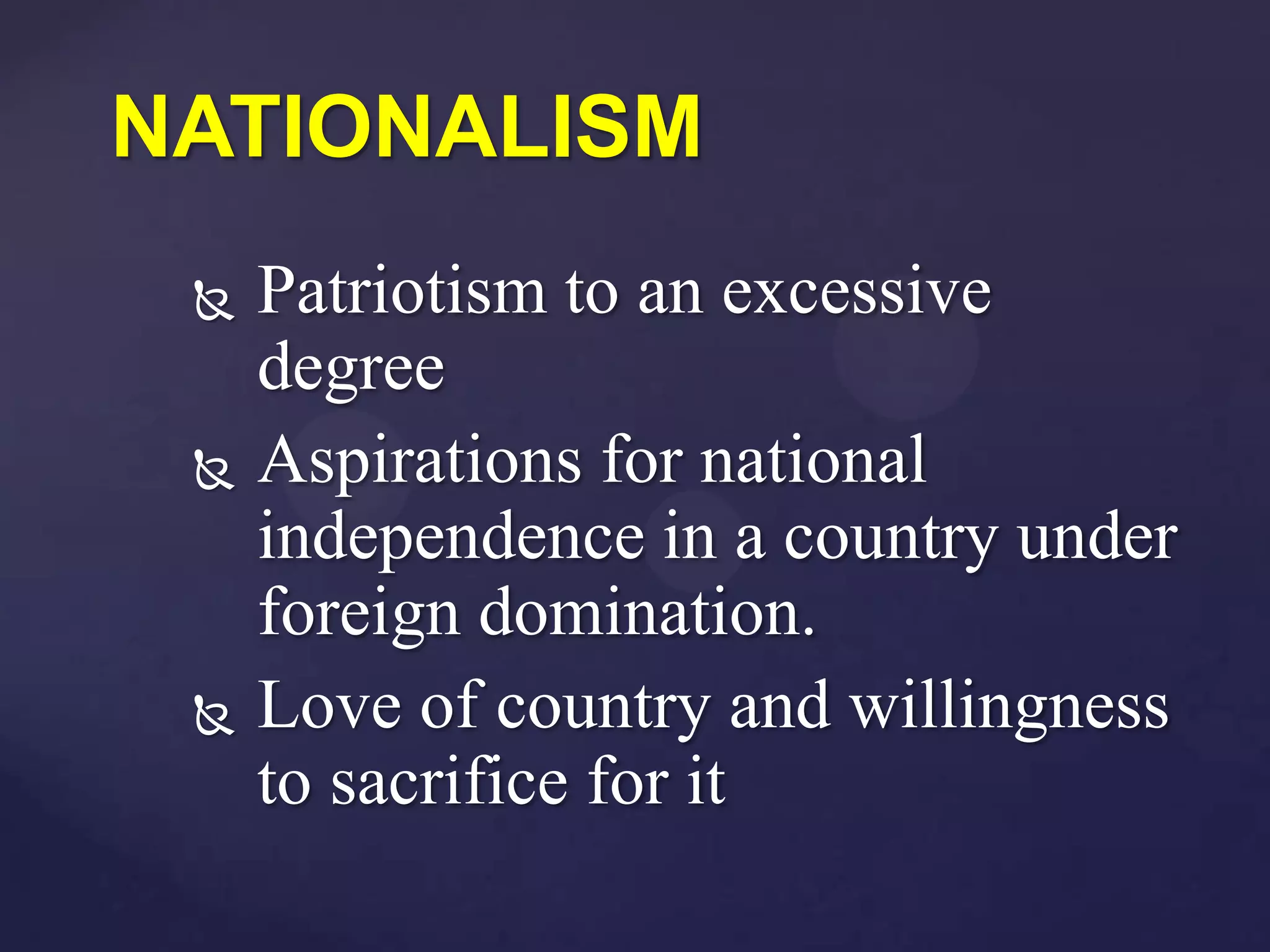 NATIONALISM

Patriotism to an excessive degree

Aspirations for national independence in a country under foreign domination.

Love of country and willingness to sacrifice for it